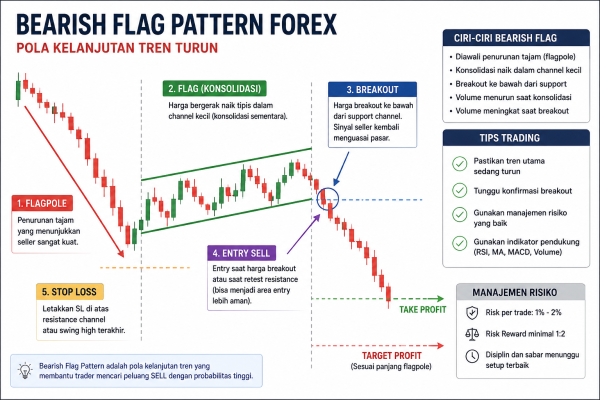 BEARISH FLAG PATTERN FOREX
POLA KELANJUTAN TREN TURUN

1. FLAGPOLE
Penurunan tajam yang menunjukkan seller sangat kuat.

2. FLAG (KONSOLIDASI)
Harga bergerak naik tipis dalam channel kecil (konsolidasi sementara).

3. BREAKOUT
Harga breakout ke bawah dari support channel. Sinyal seller kembali menguasai pasar.

4. ENTRY SELL
Entry saat harga breakout atau saat retest resistance (bisa menjadi area entry lebih aman).

5. STOP LOSS
Letakkan SL di atas resistance channel atau swing high terakhir.

TAKE PROFIT

TARGET PROFIT
(Sesuai panjang flagpole)

Bearish Flag Pattern adalah pola kelanjutan tren yang membantu trader mencari peluang SELL dengan probabilitas tinggi.

CIRI-CIRI BEARISH FLAG
• Diawali penurunan tajam (flagpole)
• Konsolidasi naik dalam channel kecil
• Breakout ke bawah dari support
• Volume menurun saat konsolidasi
• Volume meningkat saat breakout

TIPS TRADING
Pastikan tren utama sedang turun
Tunggu konfirmasi breakout
Gunakan manajemen risiko yang baik
Gunakan indikator pendukung (RSI, MA, MACD, Volume)

MANAJEMEN RISIKO
Risk per trade: 1% - 2%
Risk Reward minimal 1:2
Disiplin dan sabar menunggu setup terbaik